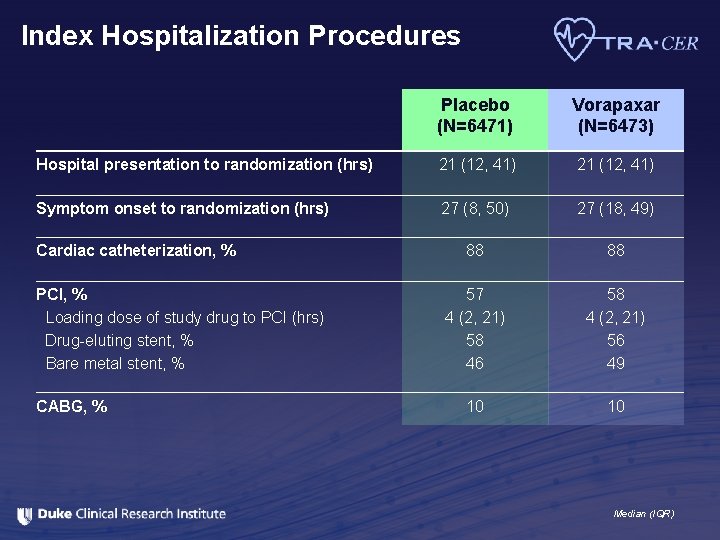 Index Hospitalization Procedures

TRA·CER

| | Placebo (N=6471) | Vorapaxar (N=6473) |
|---|---|---|
| Hospital presentation to randomization (hrs) | 21 (12, 41) | 21 (12, 41) |
| Symptom onset to randomization (hrs) | 27 (8, 50) | 27 (18, 49) |
| Cardiac catheterization, % | 88 | 88 |
| PCI, % | 57 | 58 |
| Loading dose of study drug to PCI (hrs) | 4 (2, 21) | 4 (2, 21) |
| Drug-eluting stent, % | 58 | 56 |
| Bare metal stent, % | 46 | 49 |
| CABG, % | 10 | 10 |

Duke Clinical Research Institute

Median (IQR)